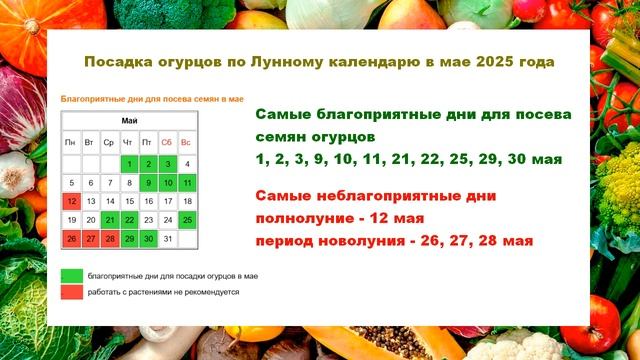 Посадка огурцов по Лунному календарю в мае 2025 года

Благоприятные дни для посева семян в мае

| Май | | | | | | |
|---|---|---|---|---|---|---|
| Пн | Вт | Ср | Чт | Пт | Сб | Вс |
| | | | 1 | 2 | 3 | 4 |
| 5 | 6 | 7 | 8 | 9 | 10 | 11 |
| 12 | 13 | 14 | 15 | 16 | 17 | 18 |
| 19 | 20 | 21 | 22 | 23 | 24 | 25 |
| 26 | 27 | 28 | 29 | 30 | 31 | |

благоприятные дни для посадки огурцов в мае
работать с растениями не рекомендуется

Самые благоприятные дни для посева семян огурцов
1, 2, 3, 9, 10, 11, 21, 22, 25, 29, 30 мая

Самые неблагоприятные дни
полнолуние - 12 мая
период новолуния - 26, 27, 28 мая